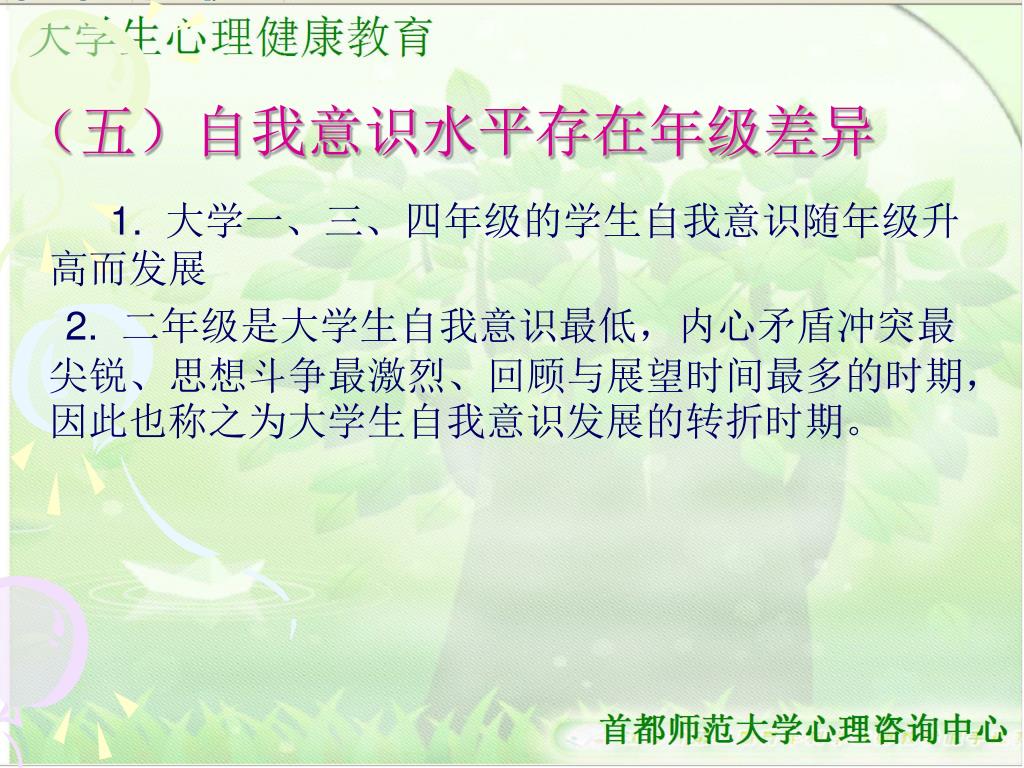 大学生心理健康教育

（五）自我意识水平存在年级差异

1. 大学一、三、四年级的学生自我意识随年级升高而发展

2. 二年级是大学生自我意识最低，内心矛盾冲突最尖锐、思想斗争最激烈、回顾与展望时间最多的时期，因此也称之为大学生自我意识发展的转折时期。

首都师范大学心理咨询中心